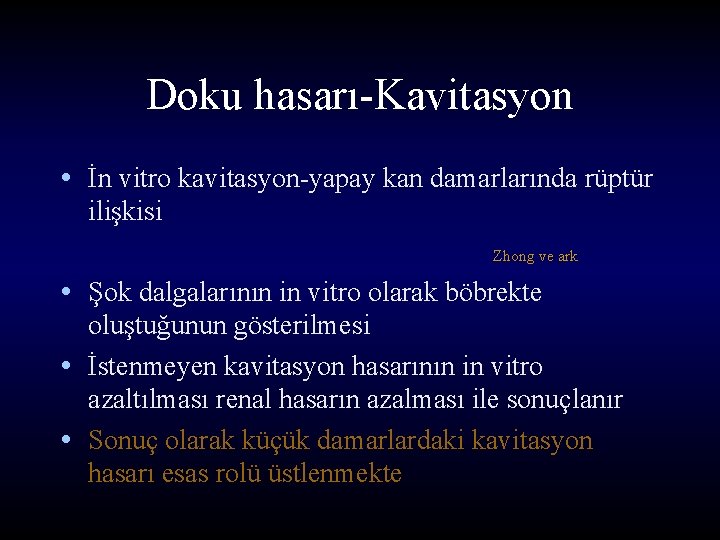 Doku hasarı-Kavitasyon

• İn vitro kavitasyon-yapay kan damarlarında rüptür ilişkisi

Zhong ve ark

• Şok dalgalarının in vitro olarak böbrekte oluştuğunun gösterilmesi

• İstenmeyen kavitasyon hasarının in vitro azaltılması renal hasarın azalması ile sonuçlanır

• Sonuç olarak küçük damarlardaki kavitasyon hasarı esas rolü üstlenmekte